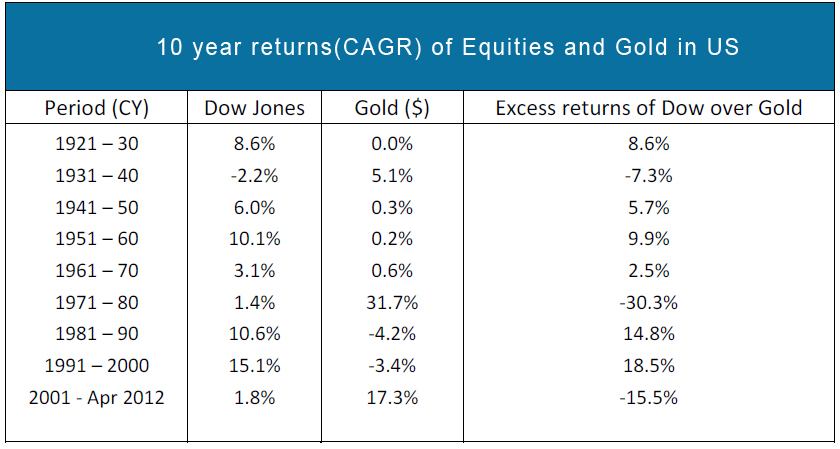 10 year returns(CAGR) of Equities and Gold in US

| Period (CY) | Dow Jones | Gold ($) | Excess returns of Dow over Gold |
|---|---|---|---|
| 1921 – 30 | 8.6% | 0.0% | 8.6% |
| 1931 – 40 | -2.2% | 5.1% | -7.3% |
| 1941 – 50 | 6.0% | 0.3% | 5.7% |
| 1951 – 60 | 10.1% | 0.2% | 9.9% |
| 1961 – 70 | 3.1% | 0.6% | 2.5% |
| 1971 – 80 | 1.4% | 31.7% | -30.3% |
| 1981 – 90 | 10.6% | -4.2% | 14.8% |
| 1991 – 2000 | 15.1% | -3.4% | 18.5% |
| 2001 - Apr 2012 | 1.8% | 17.3% | -15.5% |